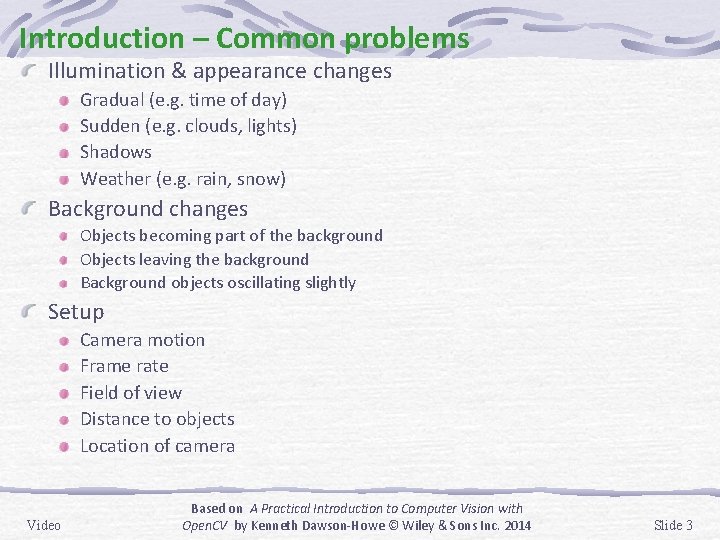 Introduction – Common problems

Illumination & appearance changes

Gradual (e.g. time of day)

Sudden (e.g. clouds, lights)

Shadows

Weather (e.g. rain, snow)

Background changes

Objects becoming part of the background

Objects leaving the background

Background objects oscillating slightly

Setup

Camera motion

Frame rate

Field of view

Distance to objects

Location of camera

Video

Based on A Practical Introduction to Computer Vision with OpenCV by Kenneth Dawson-Howe © Wiley & Sons Inc. 2014

Slide 3